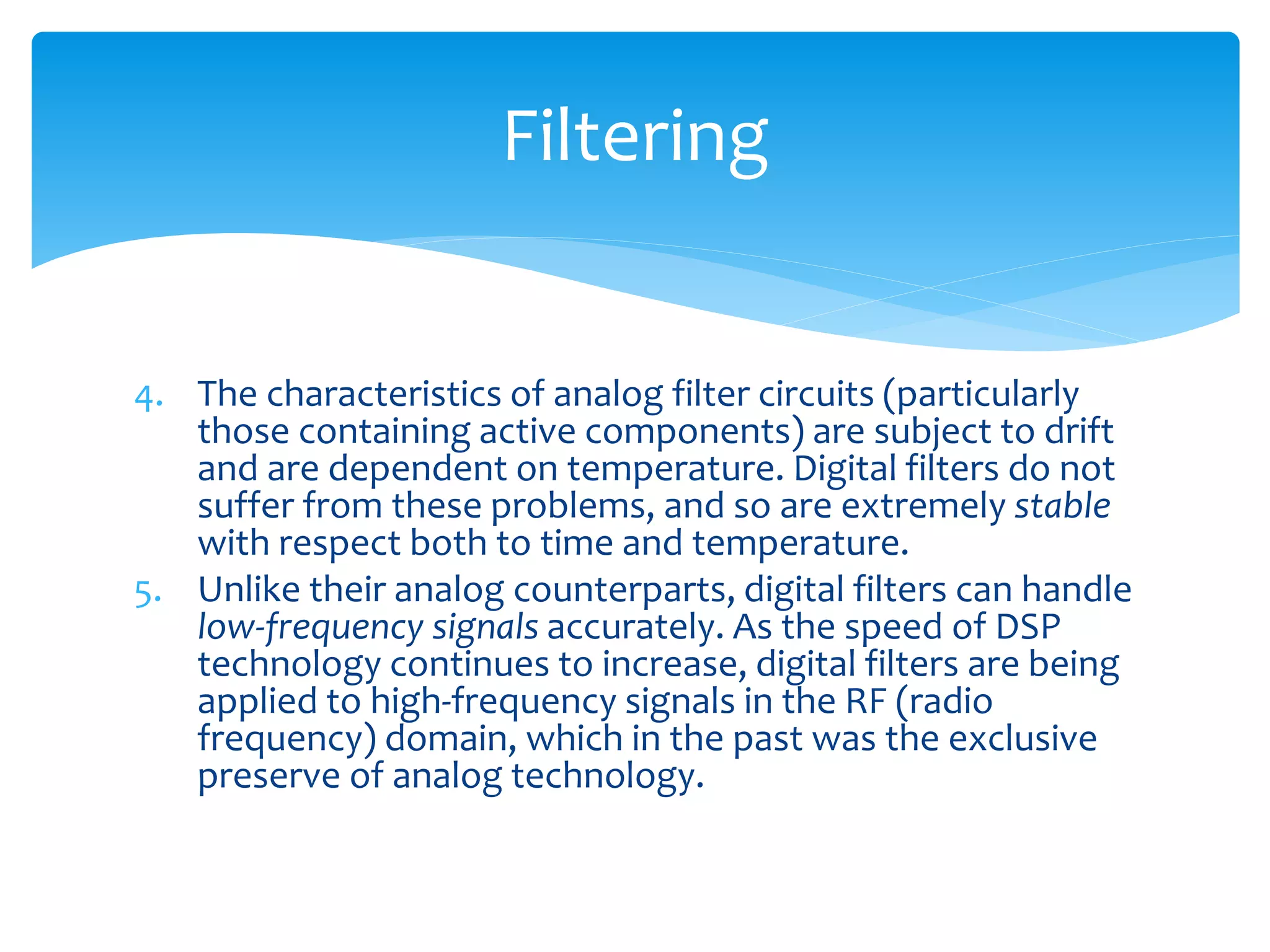 Filtering

4. The characteristics of analog filter circuits (particularly those containing active components) are subject to drift and are dependent on temperature. Digital filters do not suffer from these problems, and so are extremely stable with respect both to time and temperature.

5. Unlike their analog counterparts, digital filters can handle low-frequency signals accurately. As the speed of DSP technology continues to increase, digital filters are being applied to high-frequency signals in the RF (radio frequency) domain, which in the past was the exclusive preserve of analog technology.